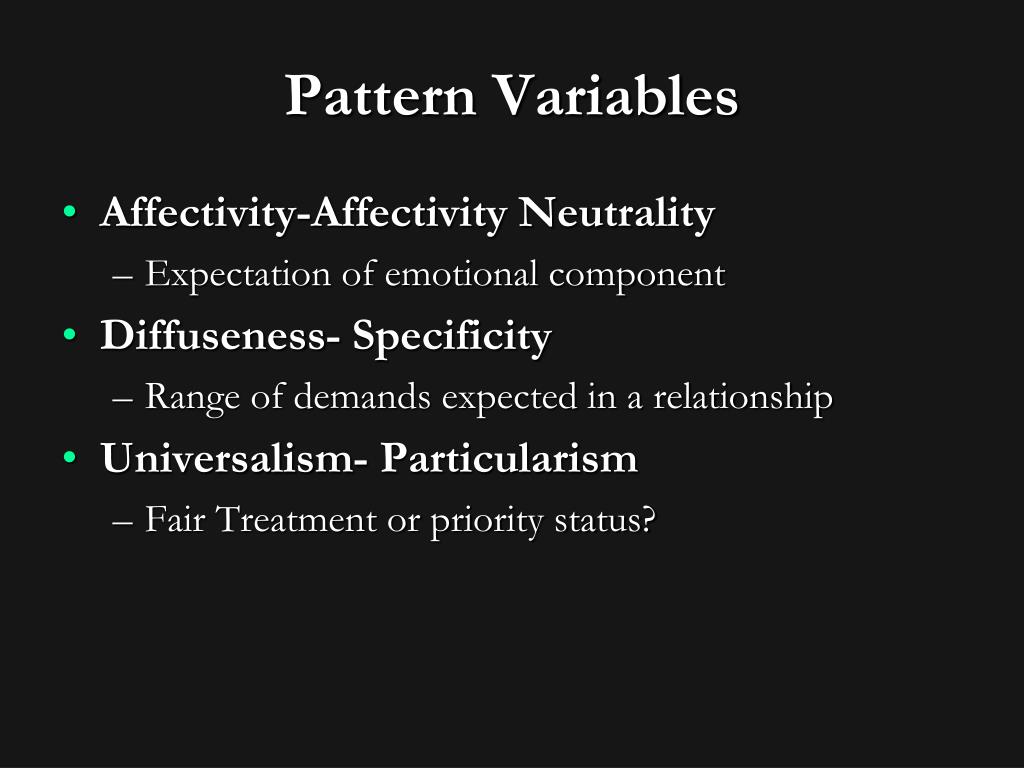 Pattern Variables

• Affectivity-Affectivity Neutrality
– Expectation of emotional component
• Diffuseness- Specificity
– Range of demands expected in a relationship
• Universalism- Particularism
– Fair Treatment or priority status?